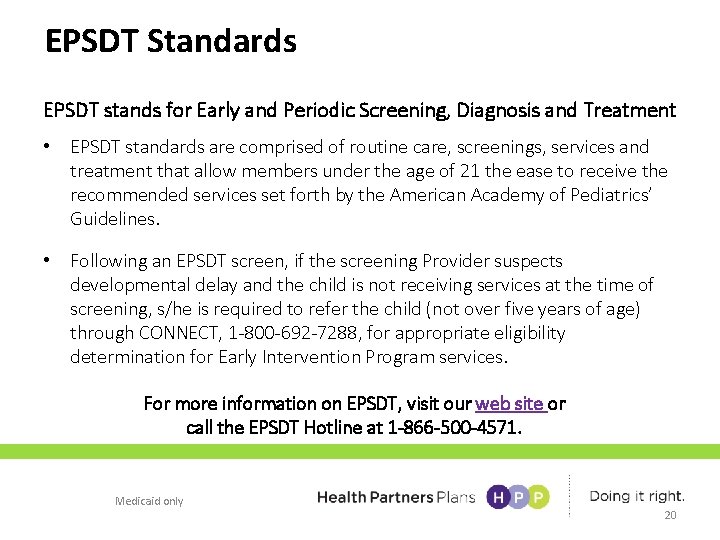 EPSDT Standards

EPSDT stands for Early and Periodic Screening, Diagnosis and Treatment

• EPSDT standards are comprised of routine care, screenings, services and treatment that allow members under the age of 21 the ease to receive the recommended services set forth by the American Academy of Pediatrics' Guidelines.

• Following an EPSDT screen, if the screening Provider suspects developmental delay and the child is not receiving services at the time of screening, s/he is required to refer the child (not over five years of age) through CONNECT, 1-800-692-7288, for appropriate eligibility determination for Early Intervention Program services.

For more information on EPSDT, visit our web site or call the EPSDT Hotline at 1-866-500-4571.

Medicaid only

Health Partners Plans HPP

Doing it right.

20